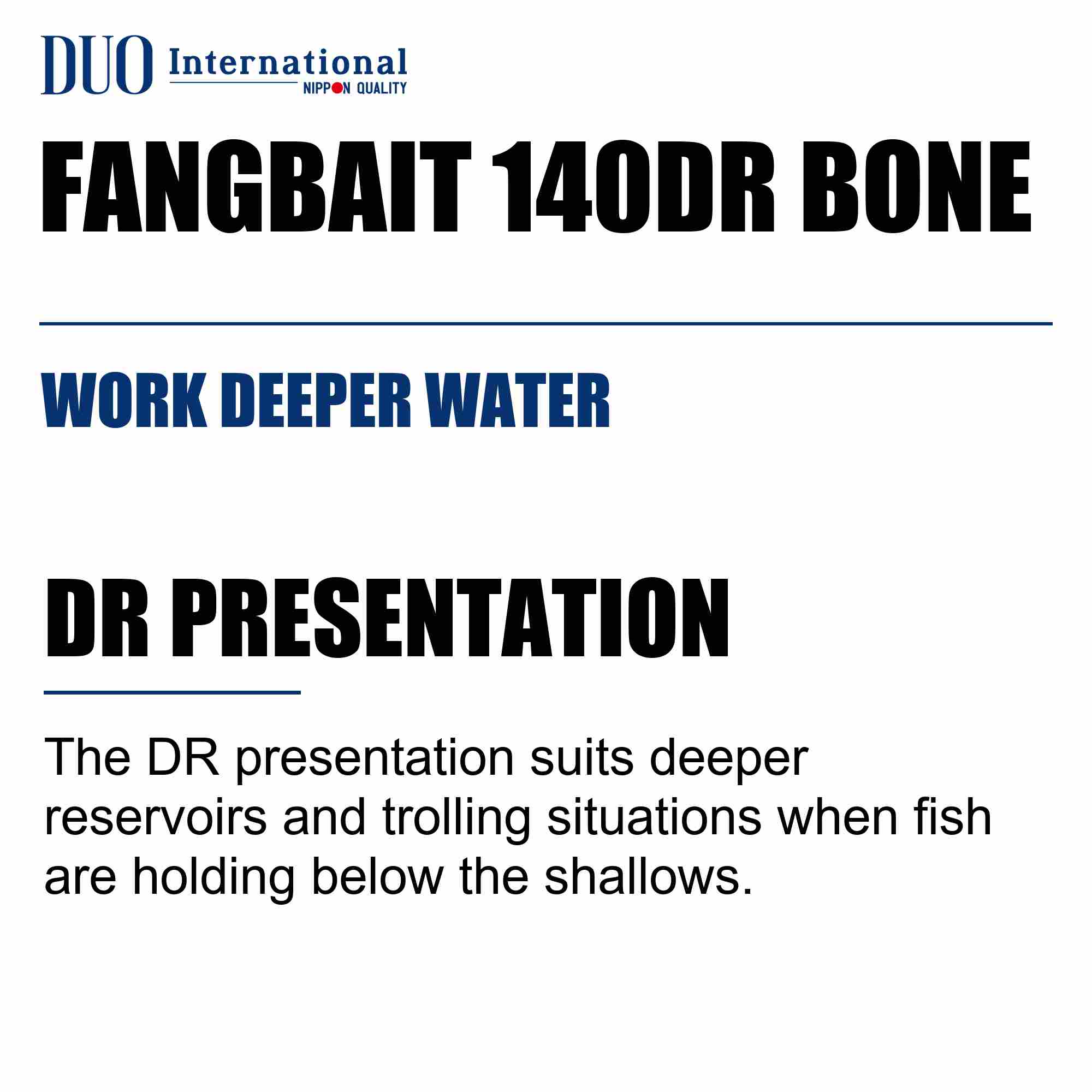 DUO International
NIPPON QUALITY

FANGBAIT 140DR BONE

WORK DEEPER WATER

DR PRESENTATION

The DR presentation suits deeper reservoirs and trolling situations when fish are holding below the shallows.